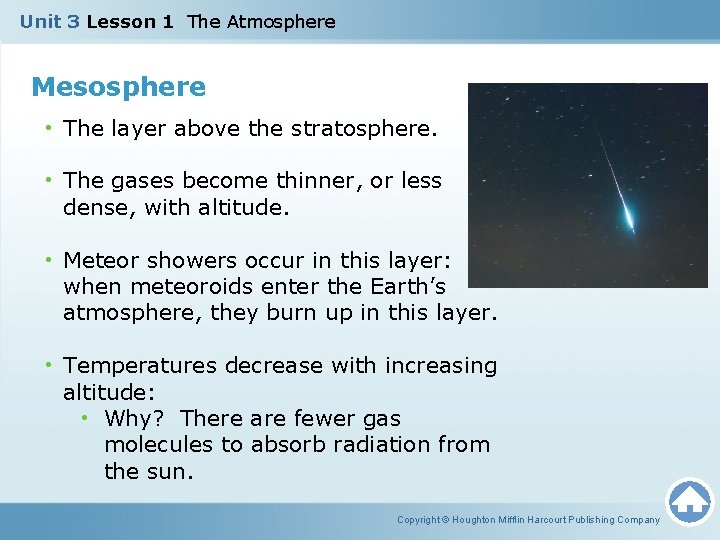 Unit 3 Lesson 1 The Atmosphere

Mesosphere

• The layer above the stratosphere.

• The gases become thinner, or less dense, with altitude.

• Meteor showers occur in this layer: when meteoroids enter the Earth's atmosphere, they burn up in this layer.

• Temperatures decrease with increasing altitude:
  • Why? There are fewer gas molecules to absorb radiation from the sun.

Copyright © Houghton Mifflin Harcourt Publishing Company